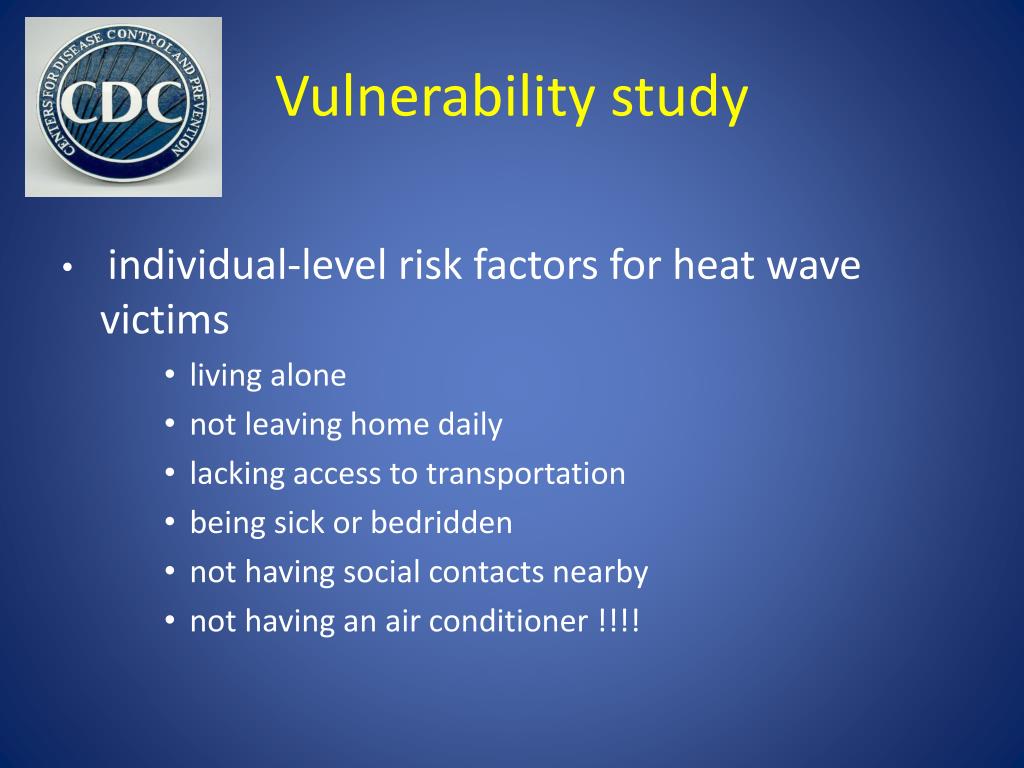 CENTERS FOR DISEASE CONTROL AND PREVENTION
CDC

Vulnerability study

• individual-level risk factors for heat wave victims
• living alone
• not leaving home daily
• lacking access to transportation
• being sick or bedridden
• not having social contacts nearby
• not having an air conditioner !!!!